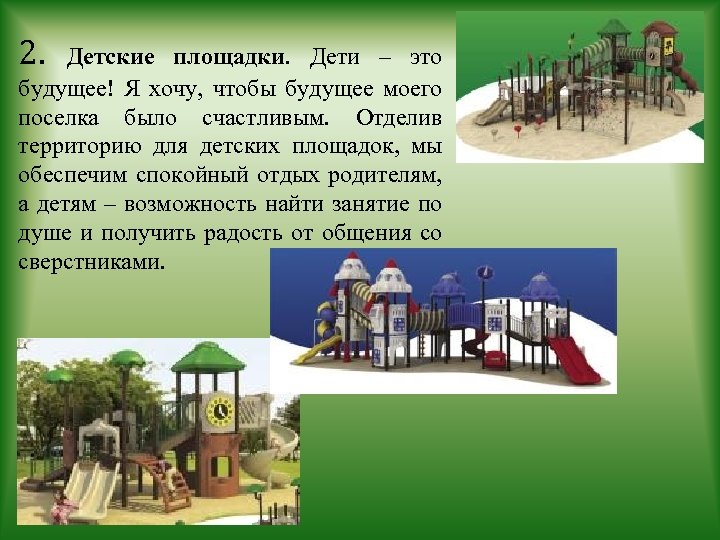 2. Детские площадки. Дети – это будущее! Я хочу, чтобы будущее моего поселка было счастливым. Отделив территорию для детских площадок, мы обеспечим спокойный отдых родителям, а детям – возможность найти занятие по душе и получить радость от общения со сверстниками.